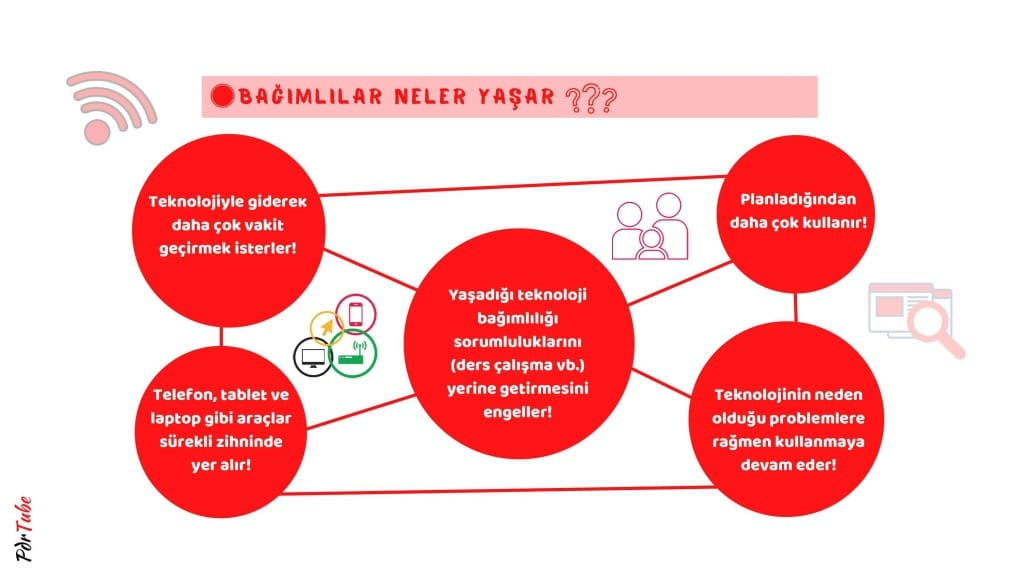 BAĞIMLILAR NELER YAŞAR ???

Teknolojiyle giderek daha çok vakit geçirmek isterler!

Planladığından daha çok kullanır!

Yaşadığı teknoloji bağımlılığı sorumluluklarını (ders çalışma vb.) yerine getirmesini engeller!

Telefon, tablet ve laptop gibi araçlar sürekli zihninde yer alır!

Teknolojinin neden olduğu problemlere rağmen kullanmaya devam eder!

PdrTube